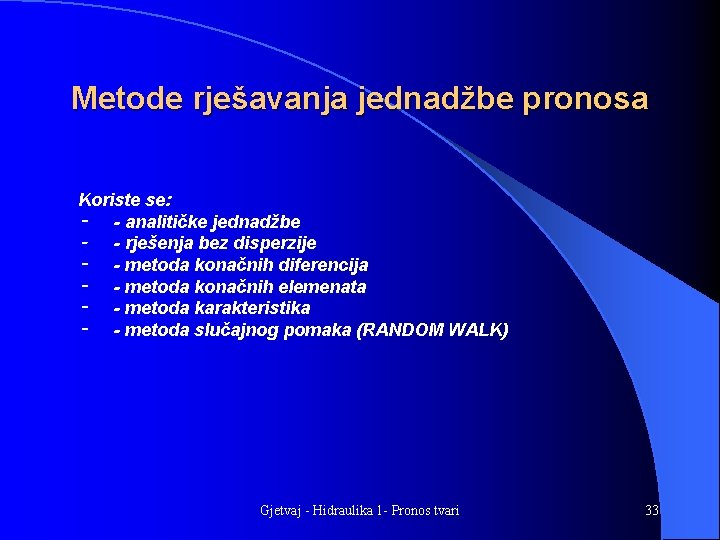 Metode rješavanja jednadžbe pronosa

Koriste se:
- - analitičke jednadžbe
- - rješenja bez disperzije
- - metoda konačnih diferencija
- - metoda konačnih elemenata
- - metoda karakteristika
- - metoda slučajnog pomaka (RANDOM WALK)

Gjetvaj - Hidraulika 1- Pronos tvari

33